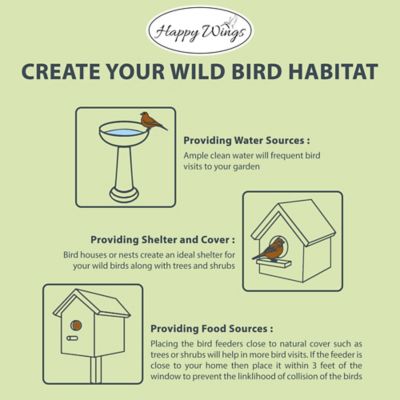 Happy Wings

CREATE YOUR WILD BIRD HABITAT

Providing Water Sources :

Ample clean water will frequent bird visits to your garden

Providing Shelter and Cover :

Bird houses or nests create an ideal shelter for your wild birds along with trees and shrubs

Providing Food Sources :

Placing the bird feeders close to natural cover such as trees or shrubs will help in more bird visits. If the feeder is close to your home then place it within 3 feet of the window to prevent the linklihood of collision of the birds